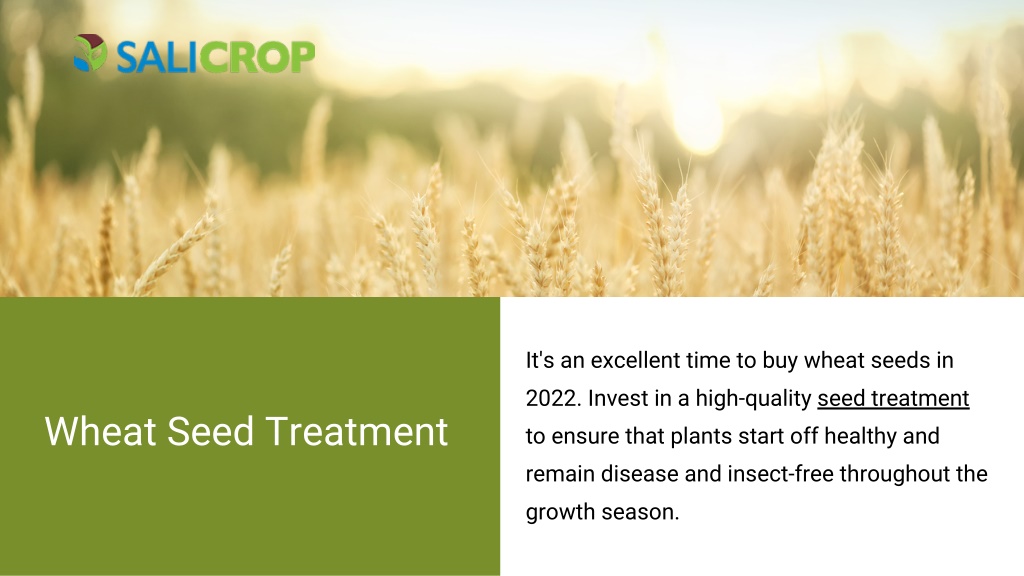 SALICROP

Wheat Seed Treatment

It's an excellent time to buy wheat seeds in 2022. Invest in a high-quality seed treatment to ensure that plants start off healthy and remain disease and insect-free throughout the growth season.